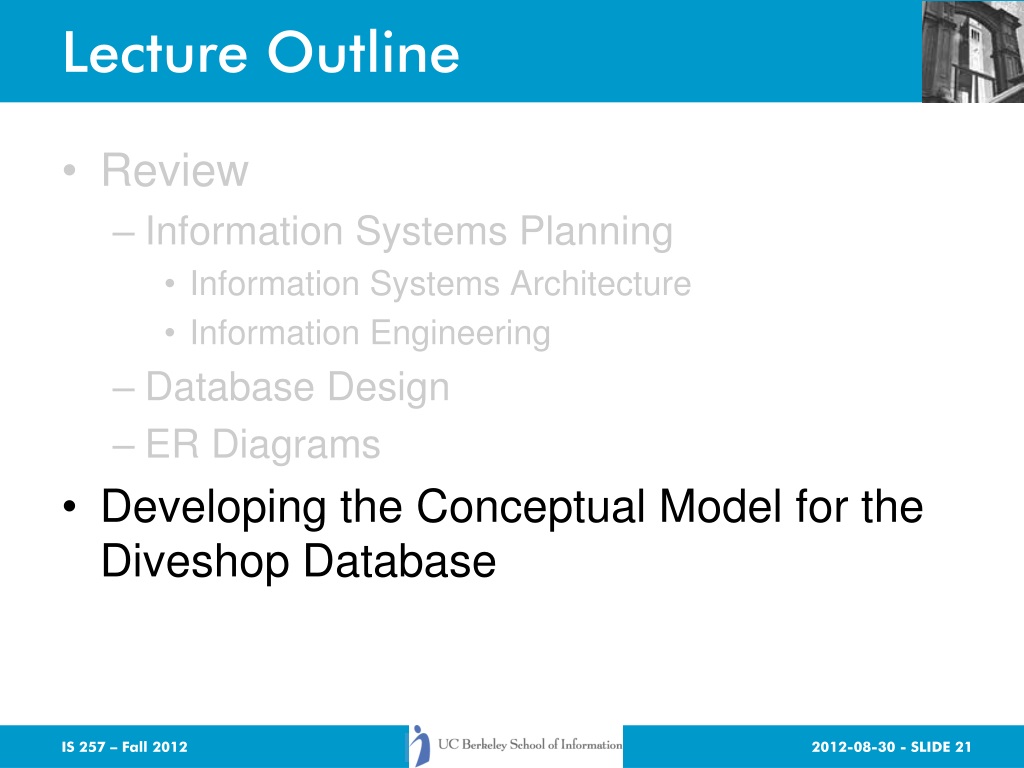 Lecture Outline

• Review
– Information Systems Planning
• Information Systems Architecture
• Information Engineering
– Database Design
– ER Diagrams
• Developing the Conceptual Model for the Diveshop Database

IS 257 – Fall 2012

UC Berkeley School of Information

2012-08-30 - SLIDE 21